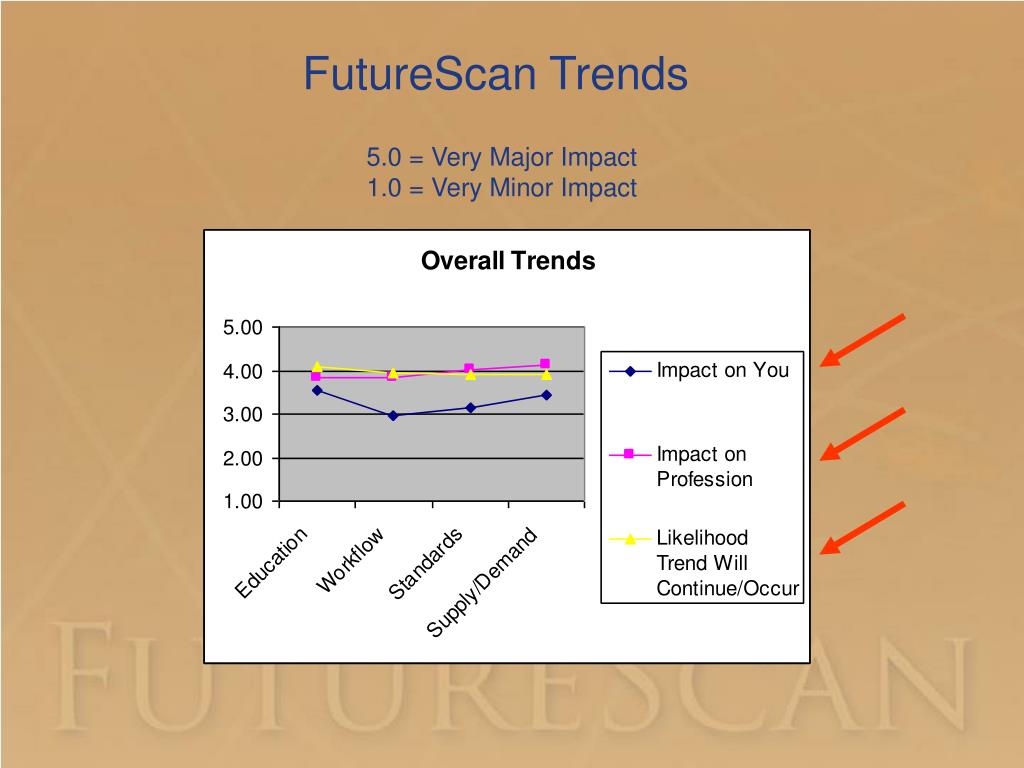 FutureScan Trends

5.0 = Very Major Impact
1.0 = Very Minor Impact

Overall Trends

5.00
4.00
3.00
2.00
1.00

Education
Workflow
Standards
Supply/Demand

Impact on You

Impact on Profession

Likelihood Trend Will Continue/Occur

FUTURESCAN